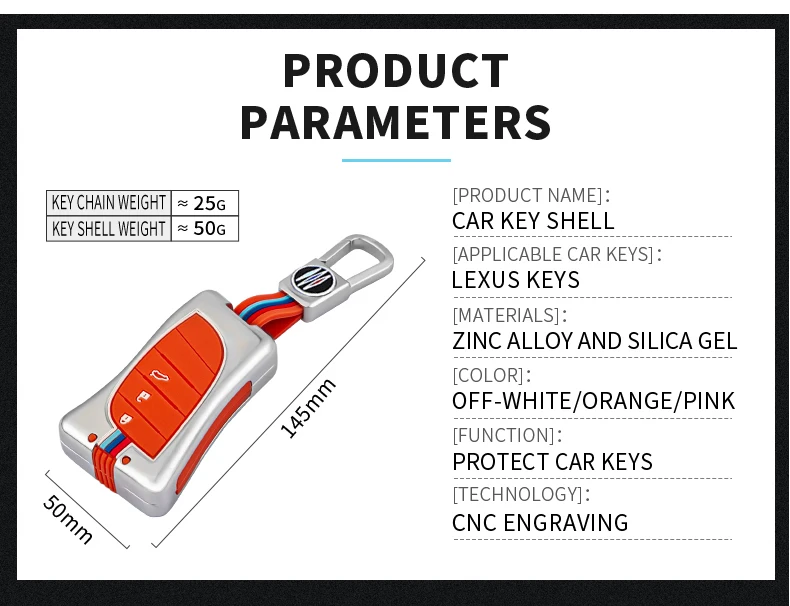 PRODUCT PARAMETERS

| KEY CHAIN WEIGHT | ≈ 25G |
|---|---|
| KEY SHELL WEIGHT | ≈ 50G |

145mm

50mm

[PRODUCT NAME]:
CAR KEY SHELL

[APPLICABLE CAR KEYS]:
LEXUS KEYS

[MATERIALS]:
ZINC ALLOY AND SILICA GEL

[COLOR]:
OFF-WHITE/ORANGE/PINK

[FUNCTION]:
PROTECT CAR KEYS

[TECHNOLOGY]:
CNC ENGRAVING